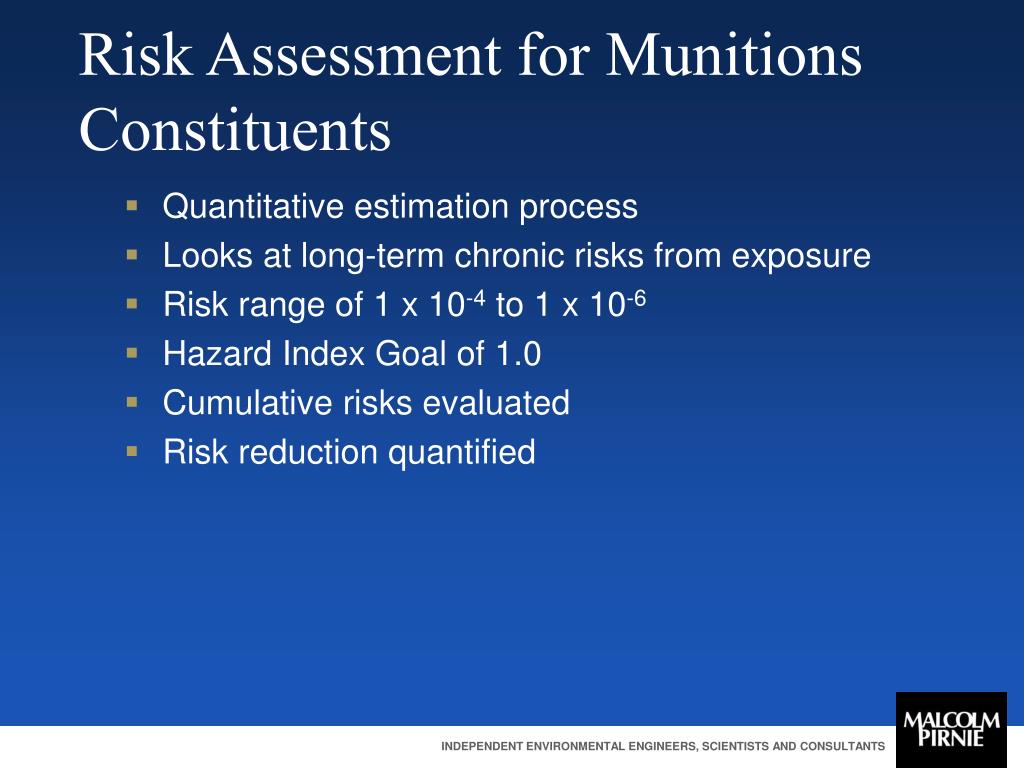 Risk Assessment for Munitions Constituents

- Quantitative estimation process
- Looks at long-term chronic risks from exposure
- Risk range of $1 \times 10^{-4}$ to $1 \times 10^{-6}$
- Hazard Index Goal of 1.0
- Cumulative risks evaluated
- Risk reduction quantified

INDEPENDENT ENVIRONMENTAL ENGINEERS, SCIENTISTS AND CONSULTANTS

MALCOLM PIRNIE